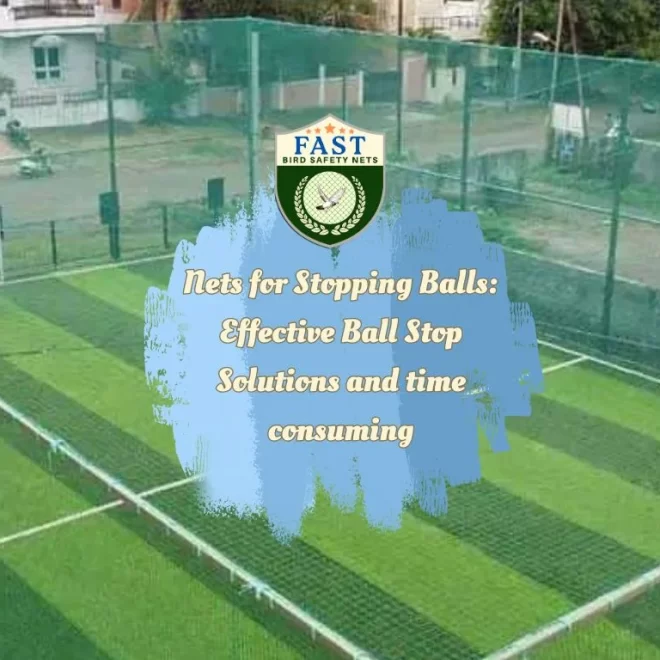 FAST
BIRD SAFETY NETS

Nets for Stopping Balls: Effective Ball Stop Solutions and time consuming